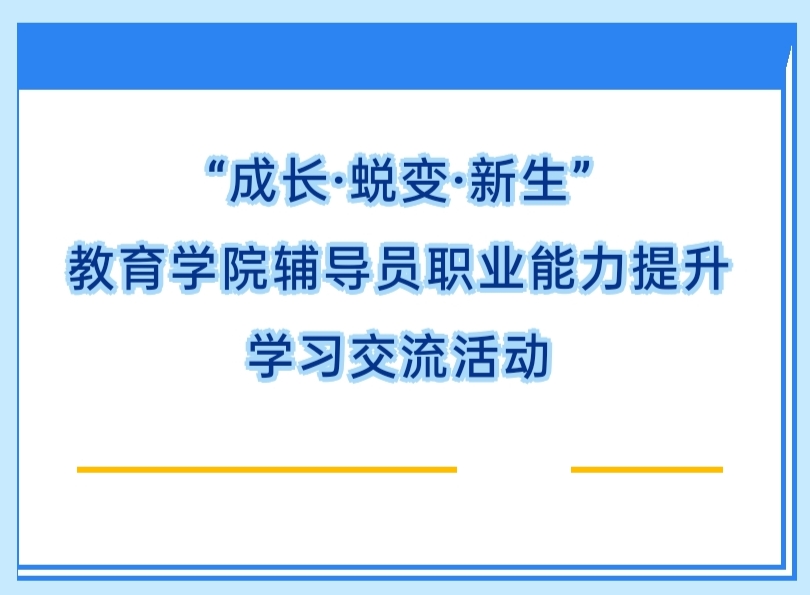 “成长·蜕变·新生”
教育学院辅导员职业能力提升
学习交流活动